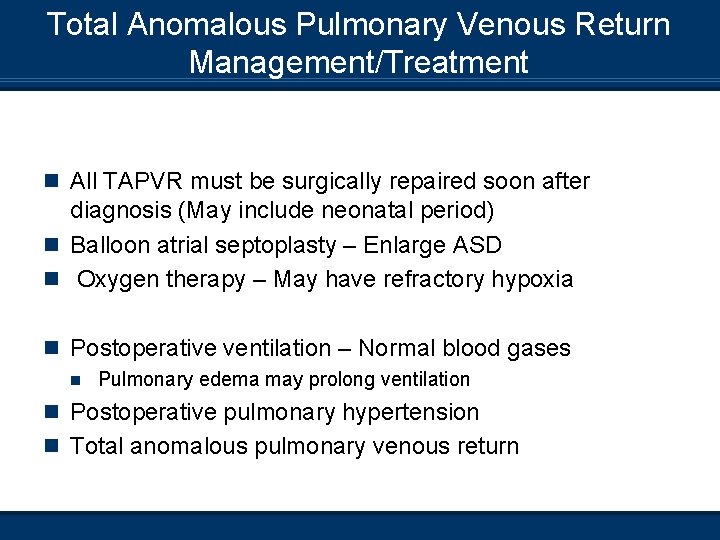 Total Anomalous Pulmonary Venous Return
Management/Treatment

- All TAPVR must be surgically repaired soon after diagnosis (May include neonatal period)
- Balloon atrial septoplasty – Enlarge ASD
- Oxygen therapy – May have refractory hypoxia

- Postoperative ventilation – Normal blood gases
  - Pulmonary edema may prolong ventilation
- Postoperative pulmonary hypertension
- Total anomalous pulmonary venous return